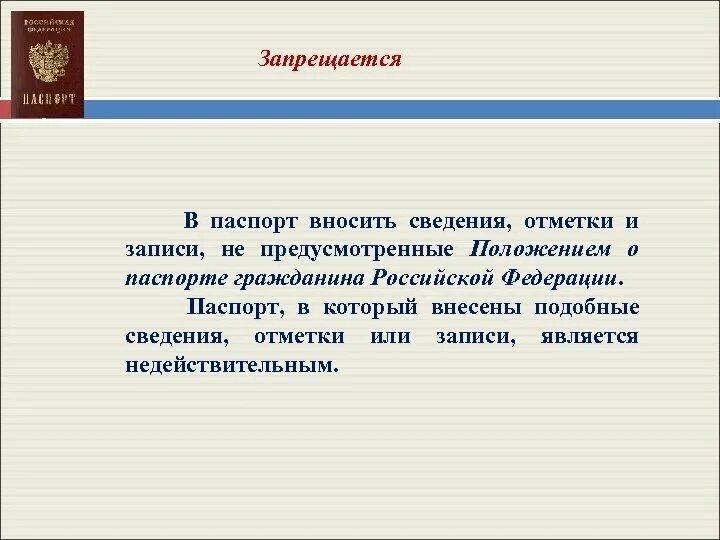 РОССИЙСКАЯ ФЕДЕРАЦИЯ

ПАСПОРТ

Запрещается

В паспорт вносить сведения, отметки и записи, не предусмотренные Положением о паспорте гражданина Российской Федерации.

Паспорт, в который внесены подобные сведения, отметки или записи, является недействительным.